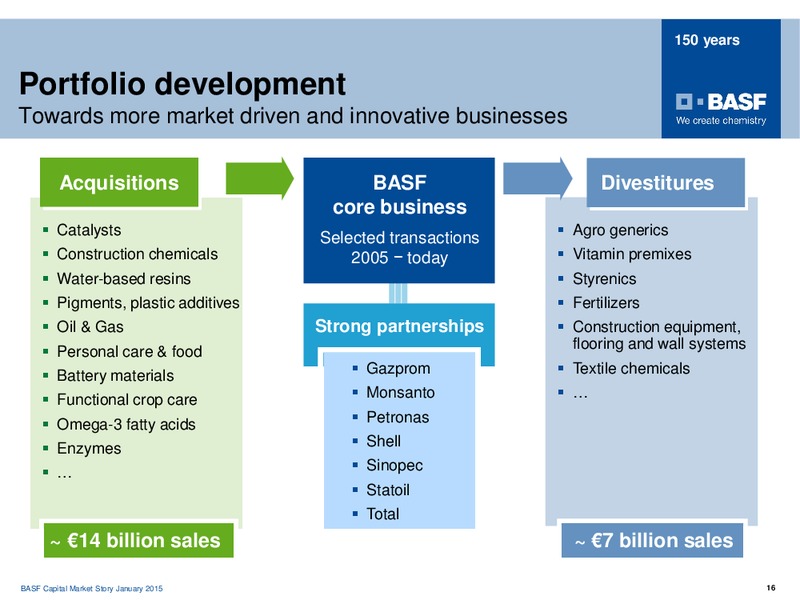 150 years

BASF
We create chemistry

Portfolio development
Towards more market driven and innovative businesses

Acquisitions

- Catalysts
- Construction chemicals
- Water-based resins
- Pigments, plastic additives
- Oil & Gas
- Personal care & food
- Battery materials
- Functional crop care
- Omega-3 fatty acids
- Enzymes
- …

~ €14 billion sales

BASF core business
Selected transactions 2005 − today

Strong partnerships

- Gazprom
- Monsanto
- Petronas
- Shell
- Sinopec
- Statoil
- Total

Divestitures

- Agro generics
- Vitamin premixes
- Styrenics
- Fertilizers
- Construction equipment, flooring and wall systems
- Textile chemicals
- …

~ €7 billion sales

BASF Capital Market Story January 2015

16